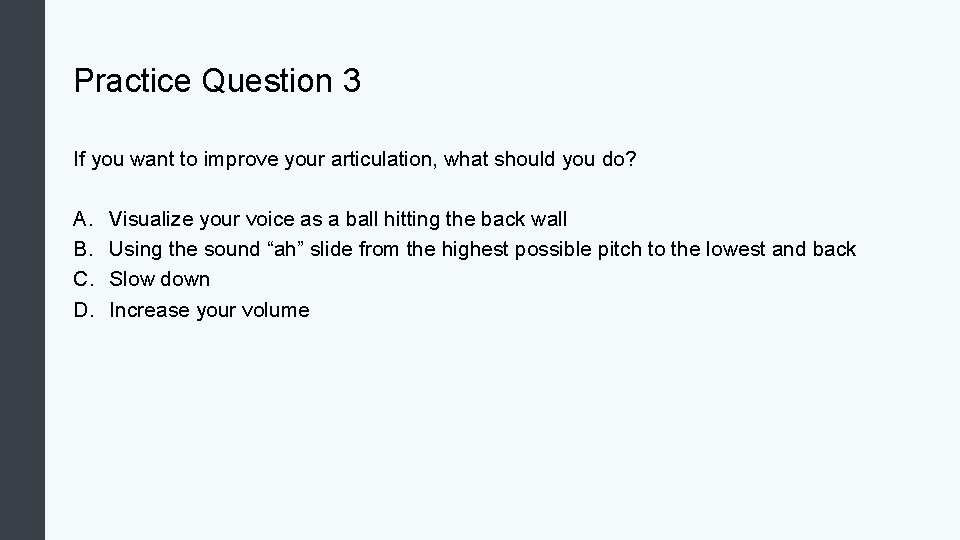 Practice Question 3

If you want to improve your articulation, what should you do?

A. Visualize your voice as a ball hitting the back wall
B. Using the sound “ah” slide from the highest possible pitch to the lowest and back
C. Slow down
D. Increase your volume